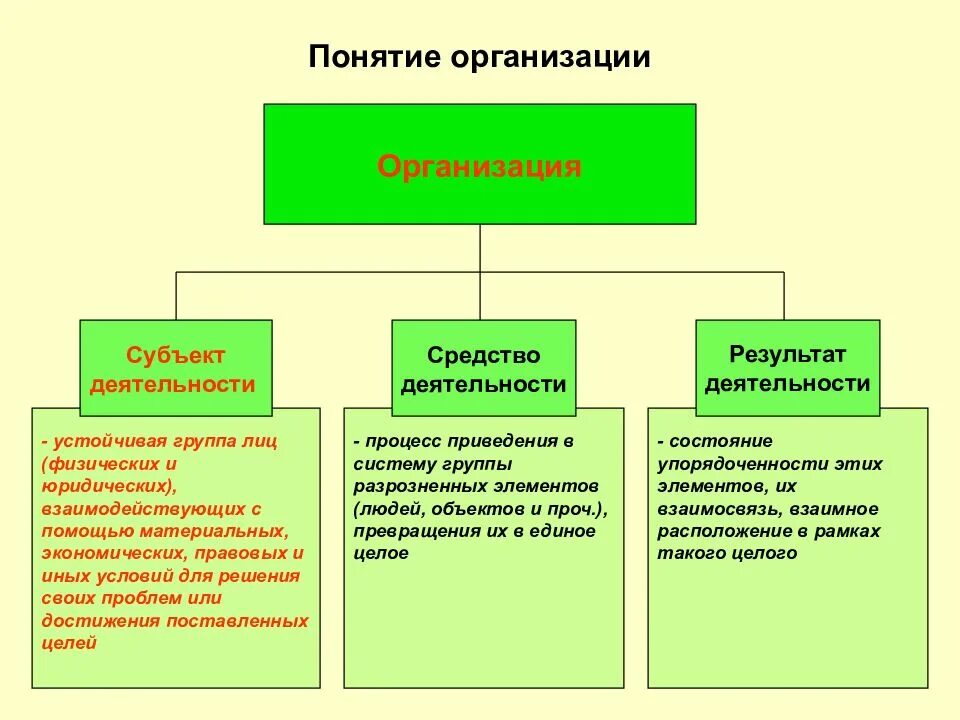 Понятие организации

Организация

Субъект деятельности

- устойчивая группа лиц (физических и юридических), взаимодействующих с помощью материальных, экономических, правовых и иных условий для решения своих проблем или достижения поставленных целей

Средство деятельности

- процесс приведения в систему группы разрозненных элементов (людей, объектов и проч.), превращения их в единое целое

Результат деятельности

- состояние упорядоченности этих элементов, их взаимосвязь, взаимное расположение в рамках такого целого